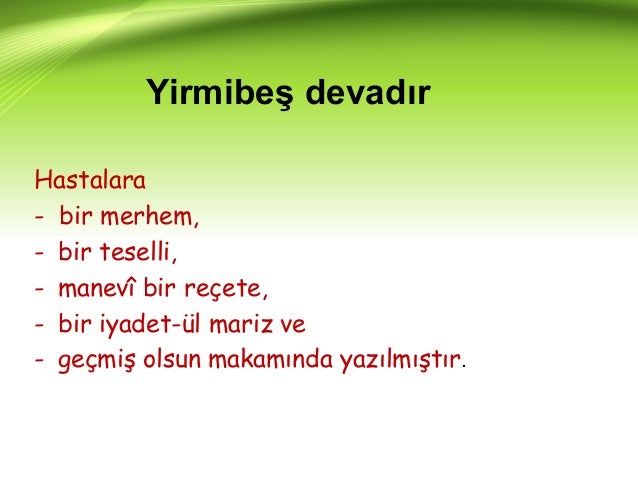 Yirmibeş devadır

Hastalara
- bir merhem,
- bir teselli,
- manevî bir reçete,
- bir iyadet-ül mariz ve
- geçmiş olsun makamında yazılmıştır.